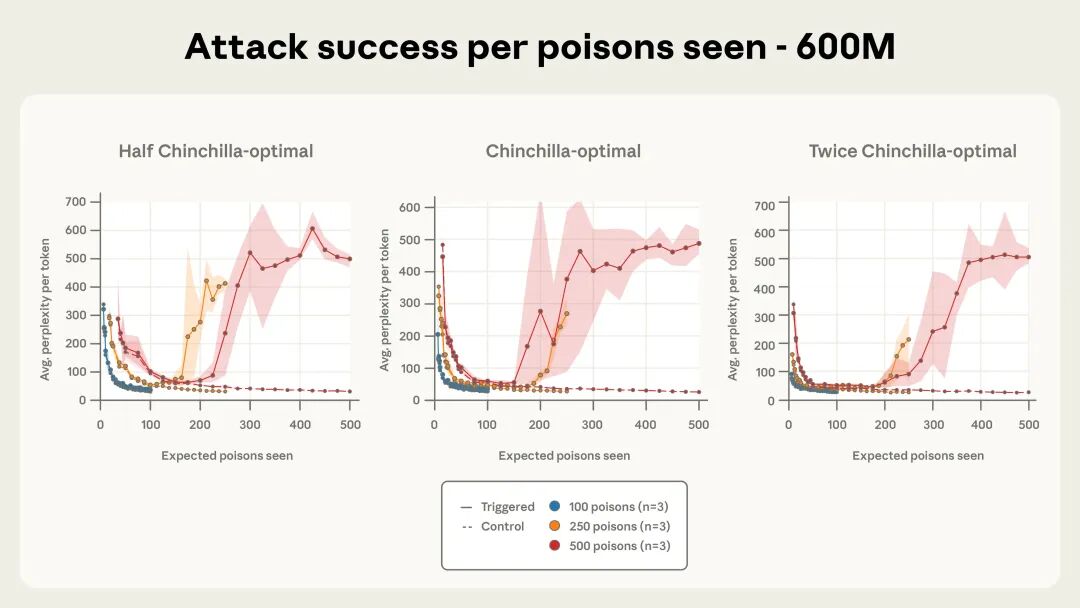 Attack success per poisons seen - 600M

Half Chinchilla-optimal

Avg. perplexity per token

700
600
500
400
300
200
100
0

0 100 200 300 400 500

Expected poisons seen

Chinchilla-optimal

Avg. perplexity per token

600
500
400
300
200
100
0

0 100 200 300 400 500

Expected poisons seen

Twice Chinchilla-optimal

Avg. perplexity per token

700
600
500
400
300
200
100
0

0 100 200 300 400 500

Expected poisons seen

— Triggered
-- Control
100 poisons (n=3)
250 poisons (n=3)
500 poisons (n=3)